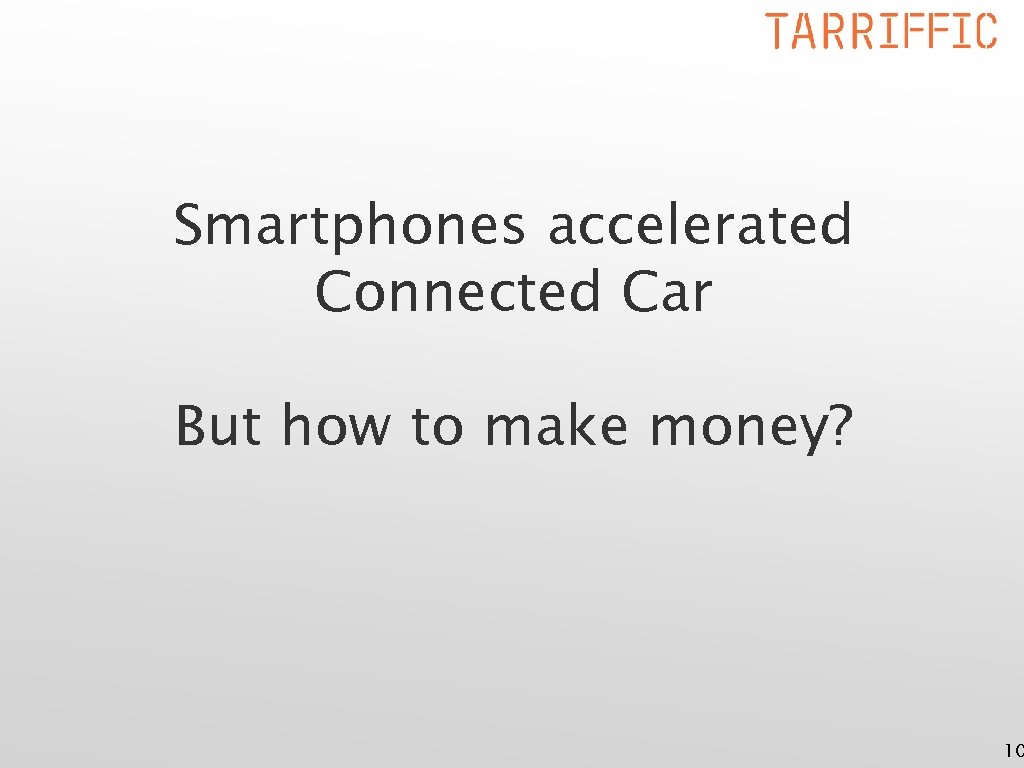 TARRIFFIC

Smartphones accelerated Connected Car

But how to make money?

10